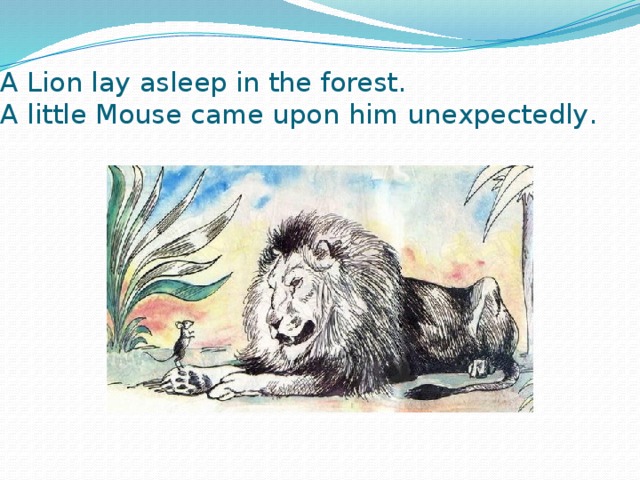 A Lion lay asleep in the forest.
A little Mouse came upon him unexpectedly.